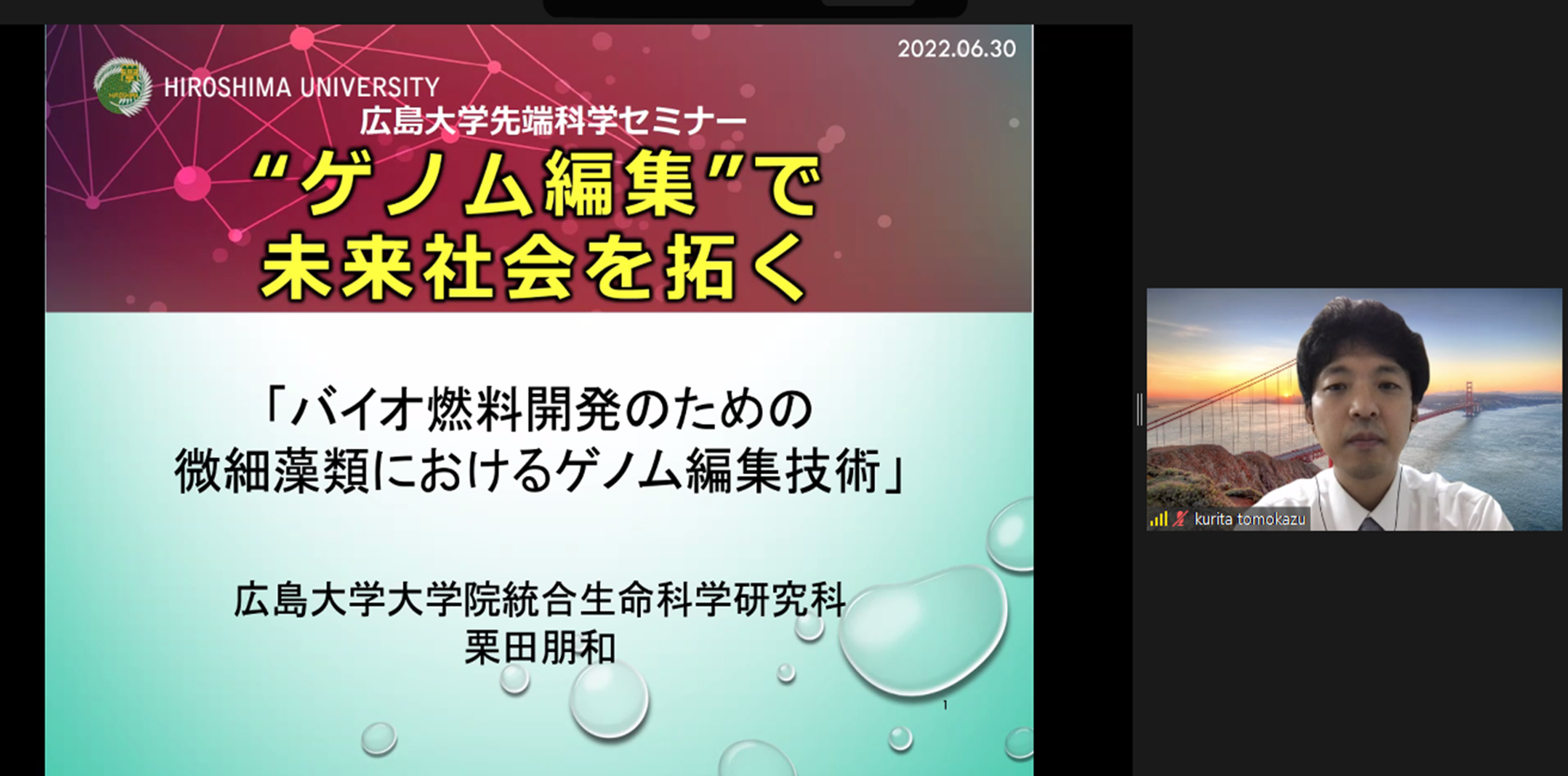 2022.06.30

HIROSHIMA UNIVERSITY

広島大学先端科学セミナー

“ゲノム編集”で
未来社会を拓く

「バイオ燃料開発のための
微細藻類におけるゲノム編集技術」

広島大学大学院統合生命科学研究科
栗田朋和

1

kurita tomokazu